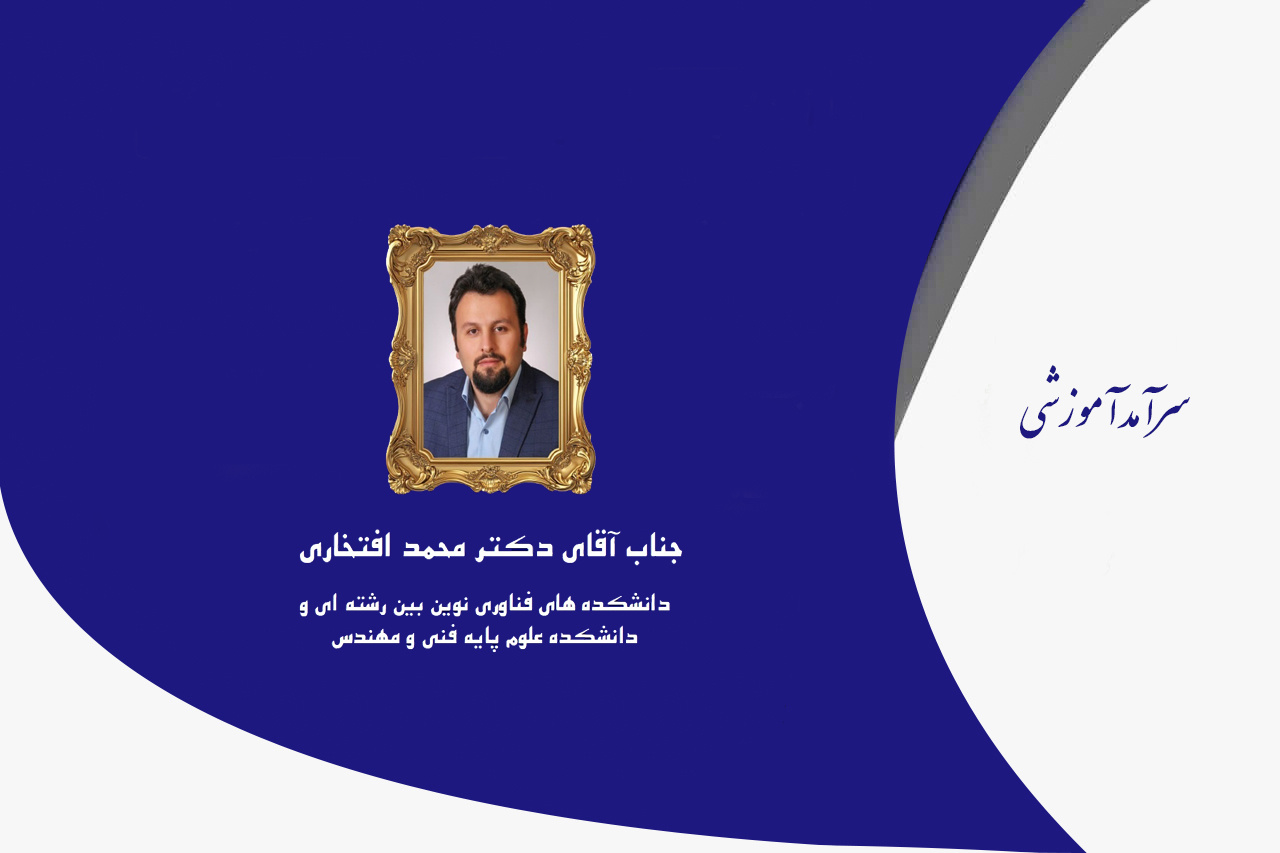 سرآمد آموزشی

جناب آقای دکتر محمد افتخاری

دانشکده های فناوری نوین بین رشته ای و
دانشکده علوم پایه فنی و مهندس